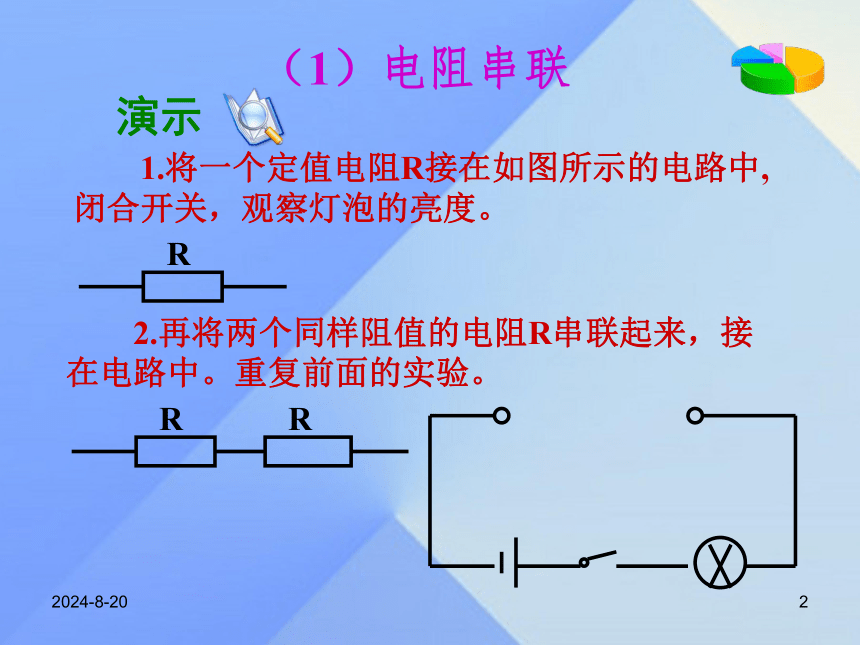 （1）电阻串联

演示

1.将一个定值电阻R接在如图所示的电路中，闭合开关，观察灯泡的亮度。

R

2.再将两个同样阻值的电阻R串联起来，接在电路中。重复前面的实验。

R R

2024-8-20

2